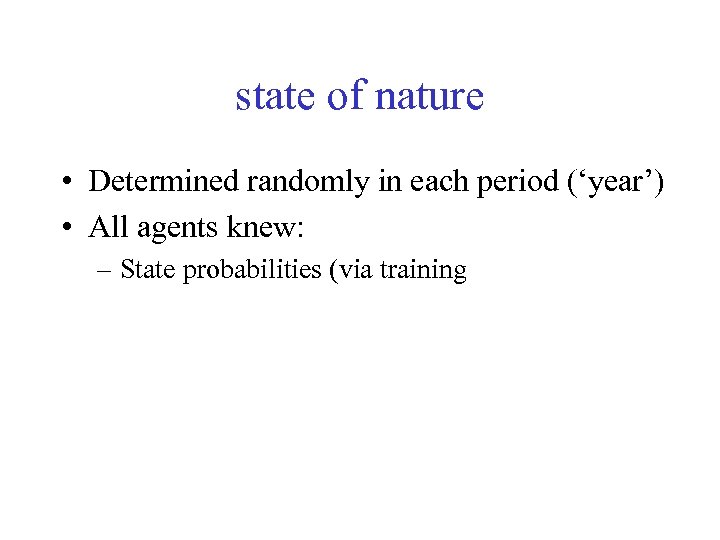 state of nature

• Determined randomly in each period (‘year’)
• All agents knew:
– State probabilities (via training